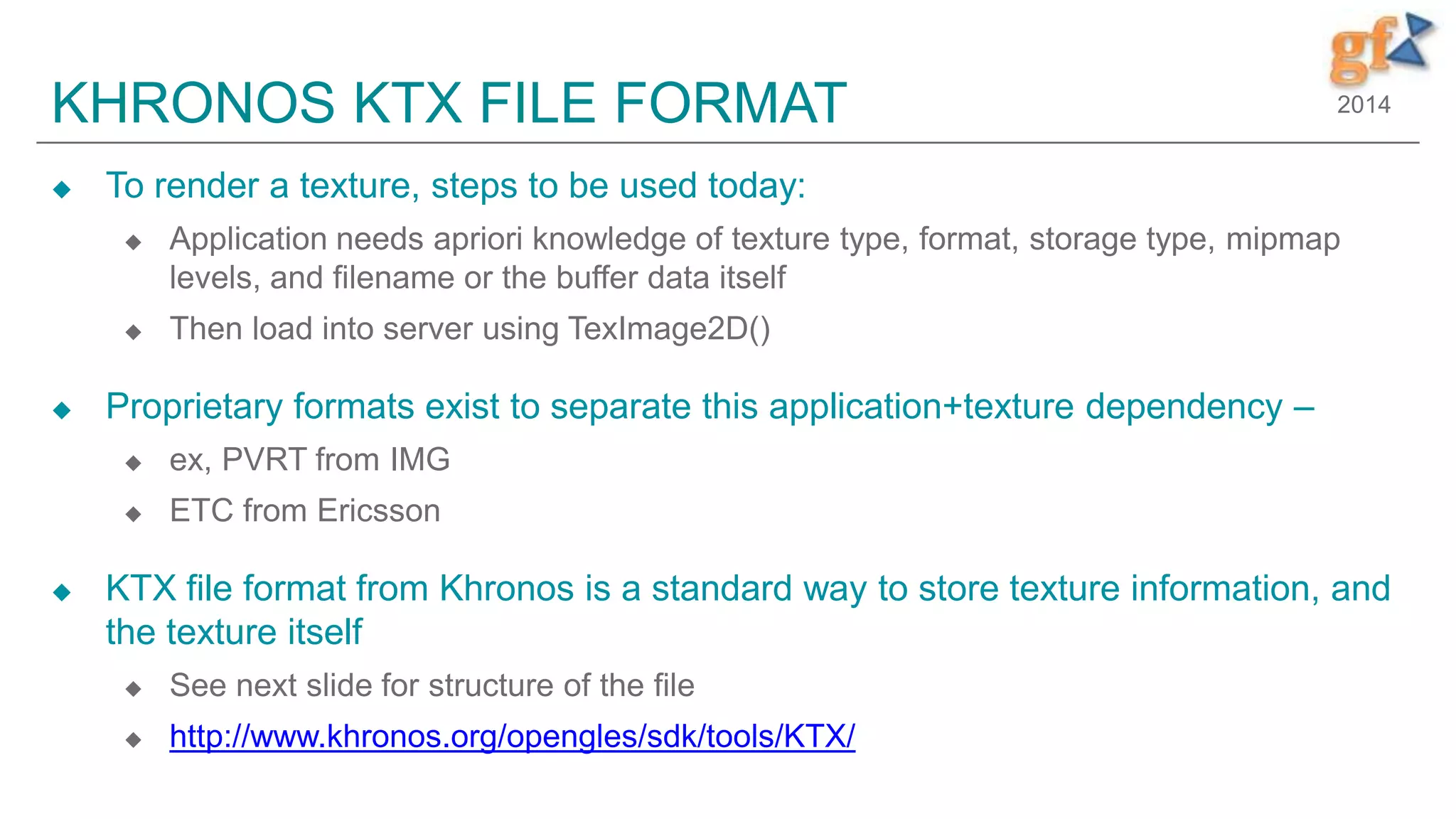 gf
2014

KHRONOS KTX FILE FORMAT

◆ To render a texture, steps to be used today:

◆ Application needs apriori knowledge of texture type, format, storage type, mipmap levels, and filename or the buffer data itself

◆ Then load into server using TexImage2D()

◆ Proprietary formats exist to separate this application+texture dependency –

◆ ex, PVRT from IMG

◆ ETC from Ericsson

◆ KTX file format from Khronos is a standard way to store texture information, and the texture itself

◆ See next slide for structure of the file

◆ http://www.khronos.org/opengles/sdk/tools/KTX/